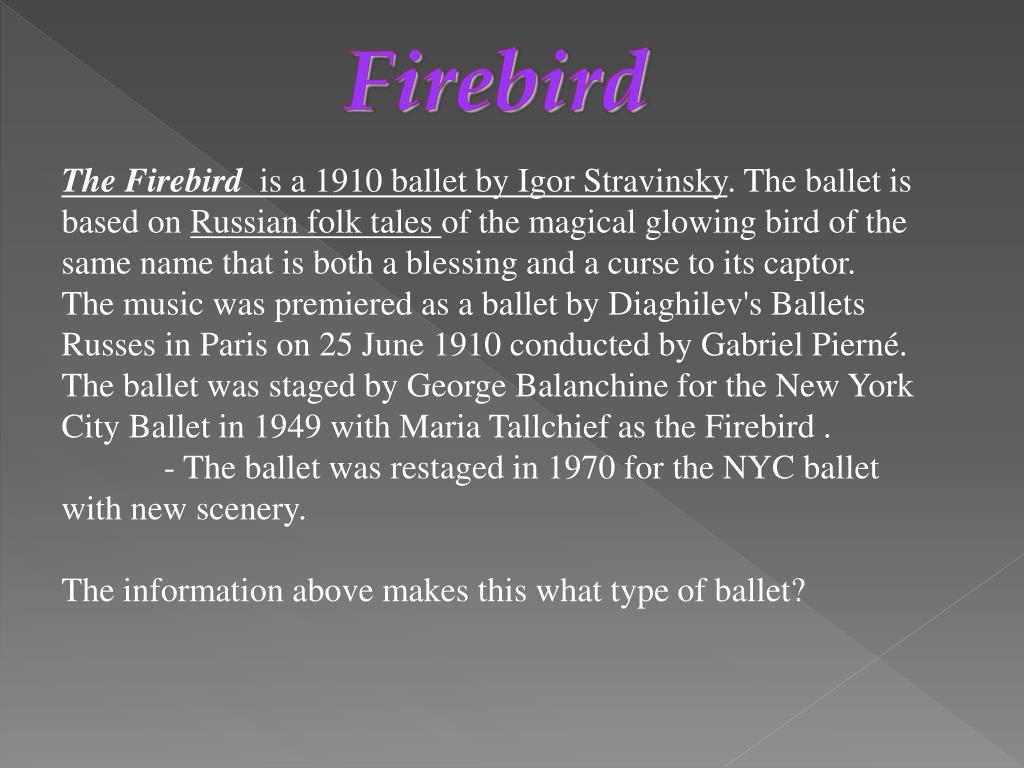 Firebird

The Firebird  is a 1910 ballet by Igor Stravinsky. The ballet is based on Russian folk tales of the magical glowing bird of the same name that is both a blessing and a curse to its captor. The music was premiered as a ballet by Diaghilev's Ballets Russes in Paris on 25 June 1910 conducted by Gabriel Pierné. The ballet was staged by George Balanchine for the New York City Ballet in 1949 with Maria Tallchief as the Firebird .
- The ballet was restaged in 1970 for the NYC ballet with new scenery.

The information above makes this what type of ballet?